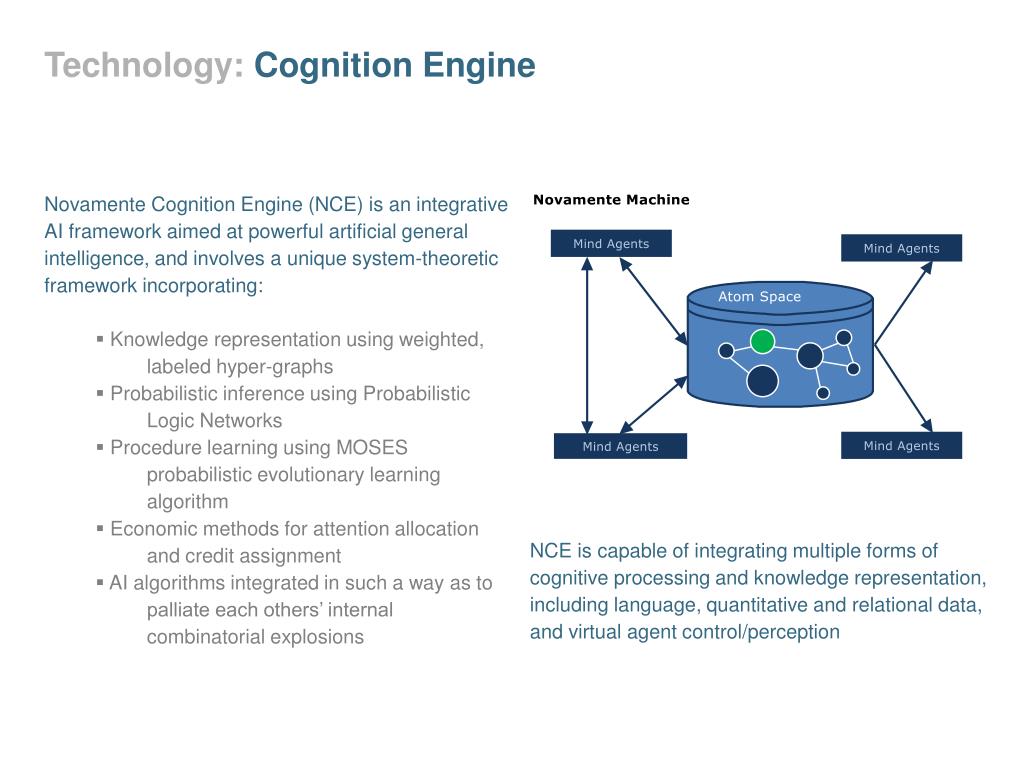 Technology: Cognition Engine

Novamente Cognition Engine (NCE) is an integrative AI framework aimed at powerful artificial general intelligence, and involves a unique system-theoretic framework incorporating:

▪ Knowledge representation using weighted, labeled hyper-graphs
▪ Probabilistic inference using Probabilistic Logic Networks
▪ Procedure learning using MOSES probabilistic evolutionary learning algorithm
▪ Economic methods for attention allocation and credit assignment
▪ AI algorithms integrated in such a way as to palliate each others' internal combinatorial explosions

Novamente Machine

Mind Agents

Mind Agents

Atom Space

Mind Agents

Mind Agents

NCE is capable of integrating multiple forms of cognitive processing and knowledge representation, including language, quantitative and relational data, and virtual agent control/perception